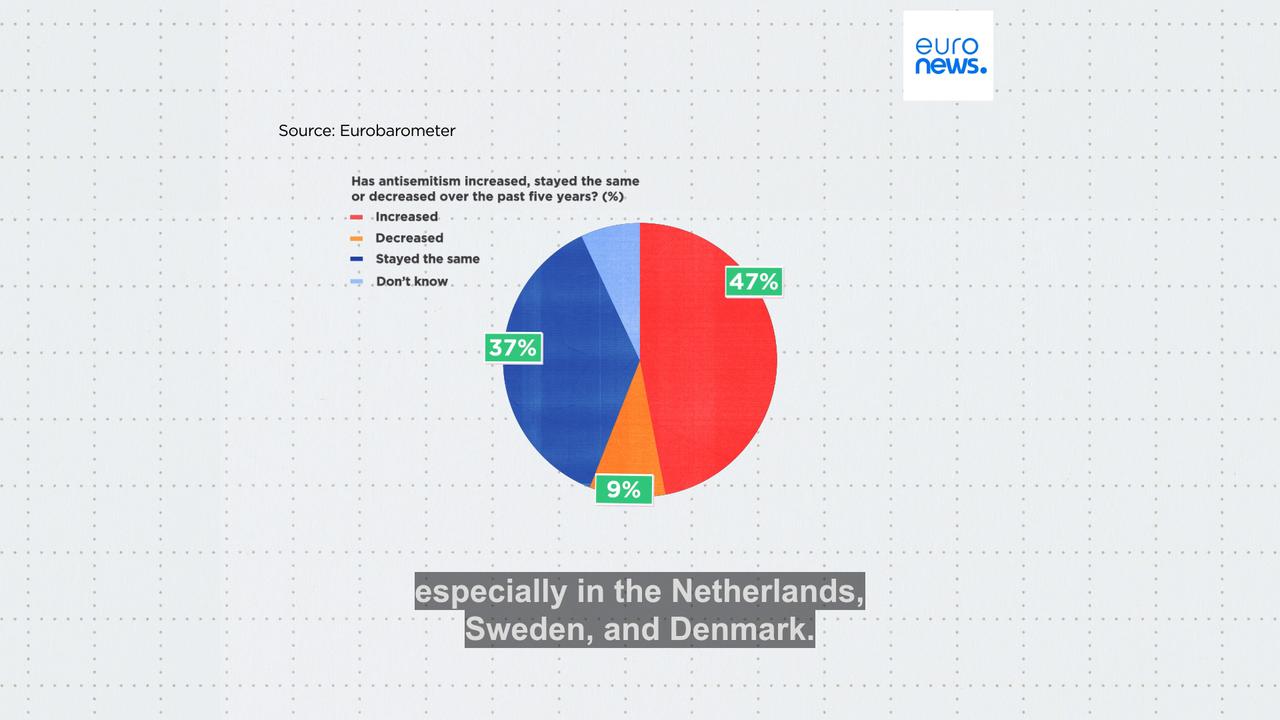 euro
news.

Source: Eurobarometer

Has antisemitism increased, stayed the same or decreased over the past five years? (%)

Increased
Decreased
Stayed the same
Don't know

47%
37%
9%

especially in the Netherlands, Sweden, and Denmark.